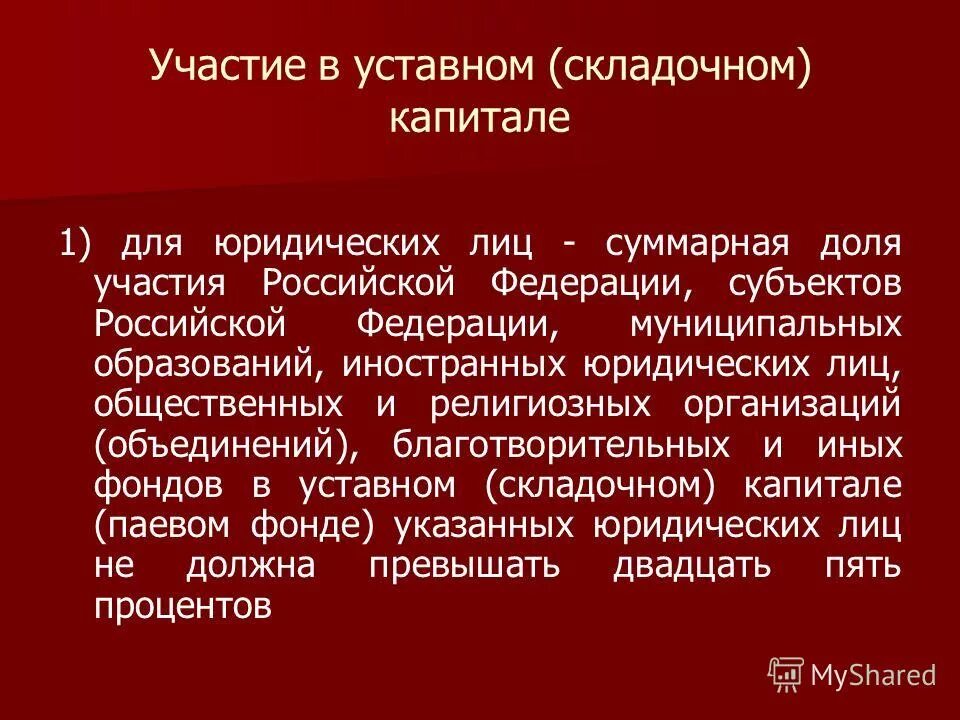 Участие в уставном (складочном) капитале

1) для юридических лиц - суммарная доля участия Российской Федерации, субъектов Российской Федерации, муниципальных образований, иностранных юридических лиц, общественных и религиозных организаций (объединений), благотворительных и иных фондов в уставном (складочном) капитале (паевом фонде) указанных юридических лиц не должна превышать двадцать пять процентов

MyShared